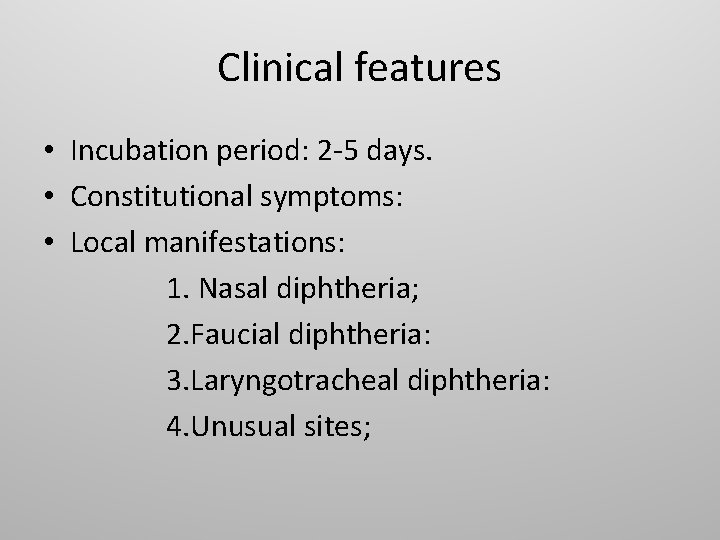 Clinical features

• Incubation period: 2-5 days.
• Constitutional symptoms:
• Local manifestations:

1. Nasal diphtheria;
2.Faucial diphtheria:
3.Laryngotracheal diphtheria:
4.Unusual sites;